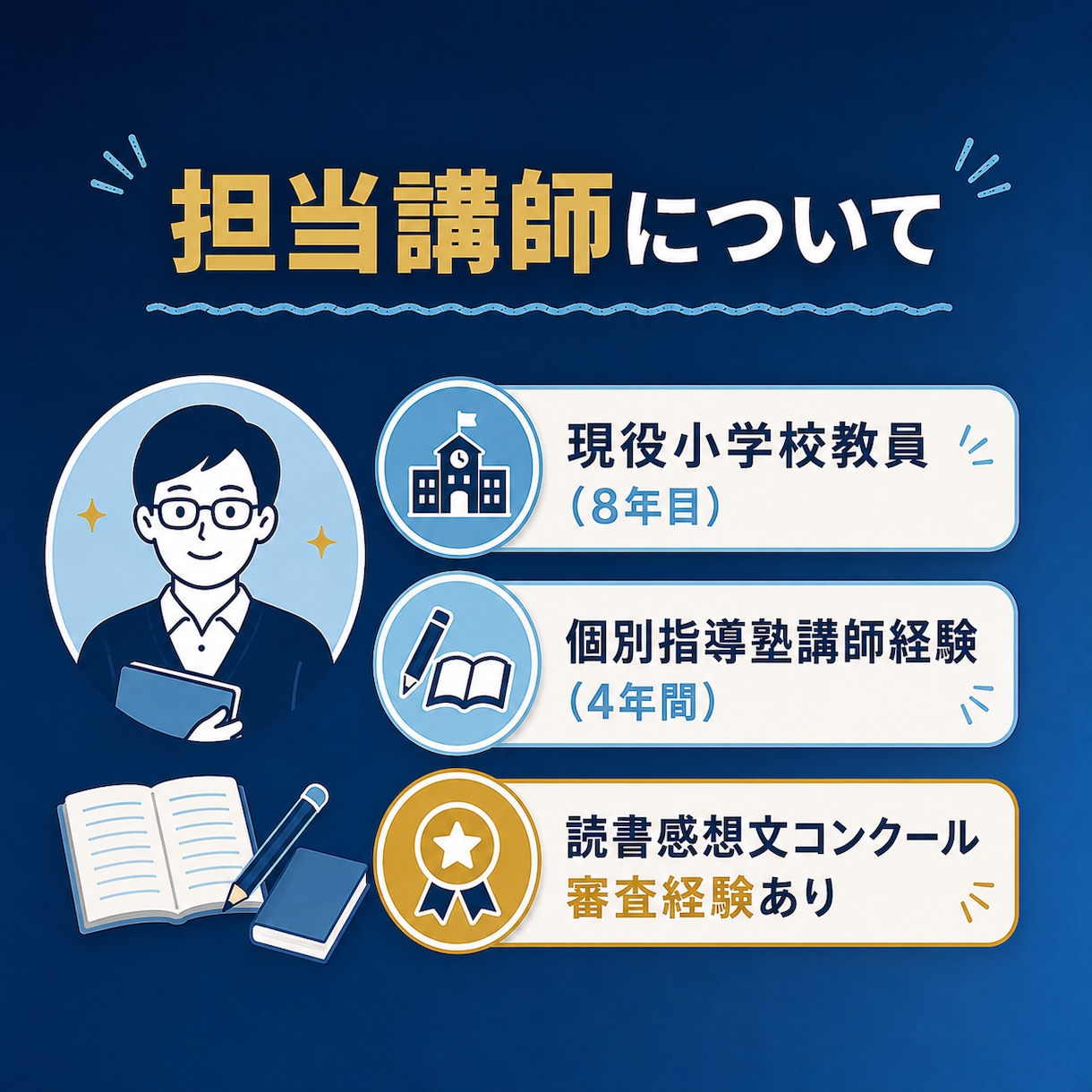 担当講師について

現役小学校教員
(8年目)

個別指導塾講師経験
(4年間)

読書感想文コンクール
審査経験あり